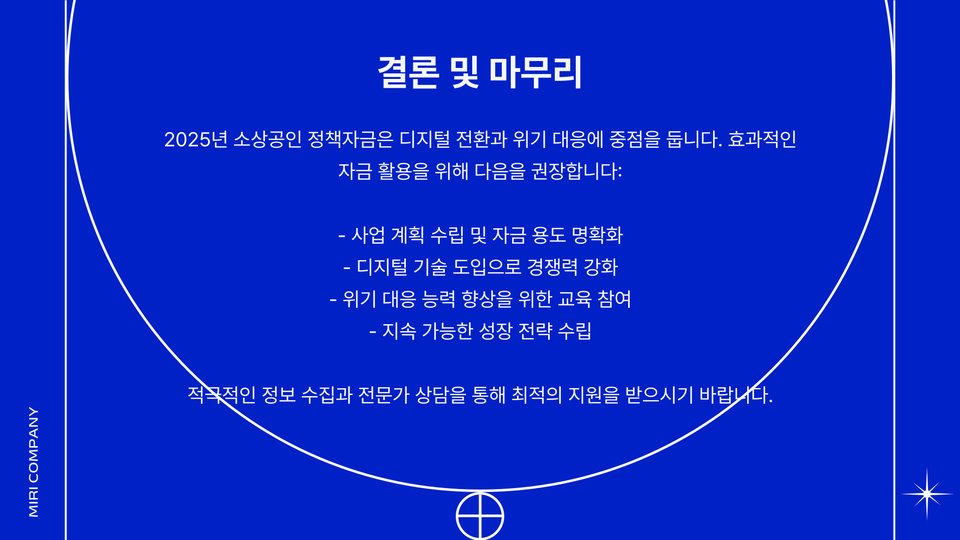 결론 및 마무리

2025년 소상공인 정책자금은 디지털 전환과 위기 대응에 중점을 둡니다. 효과적인 자금 활용을 위해 다음을 권장합니다:

- 사업 계획 수립 및 자금 용도 명확화
- 디지털 기술 도입으로 경쟁력 강화
- 위기 대응 능력 향상을 위한 교육 참여
- 지속 가능한 성장 전략 수립

적극적인 정보 수집과 전문가 상담을 통해 최적의 지원을 받으시기 바랍니다.

MIRI COMPANY